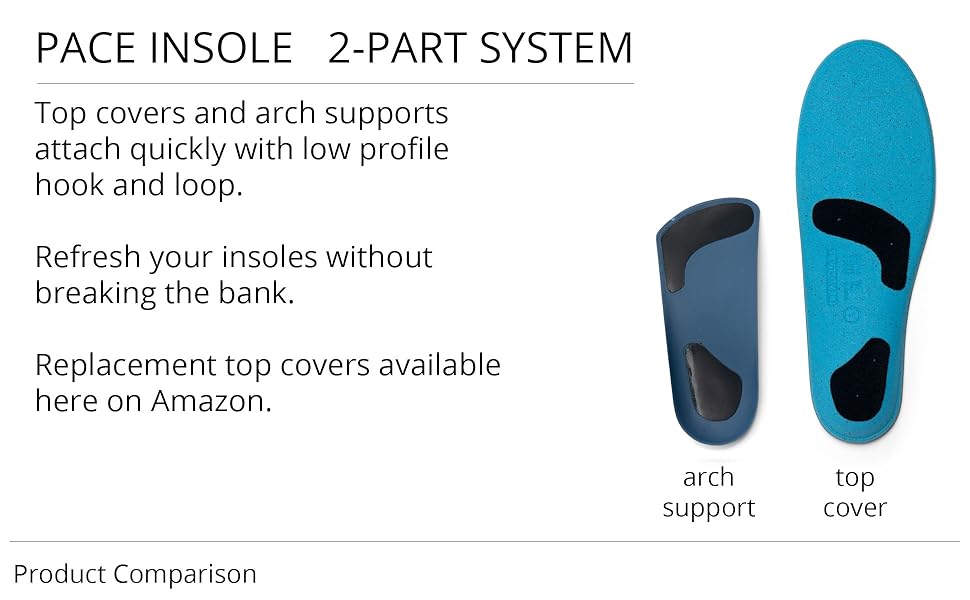 PACE INSOLE 2-PART SYSTEM

Top covers and arch supports attach quickly with low profile hook and loop.

Refresh your insoles without breaking the bank.

Replacement top covers available here on Amazon.

arch support

top cover

Product Comparison